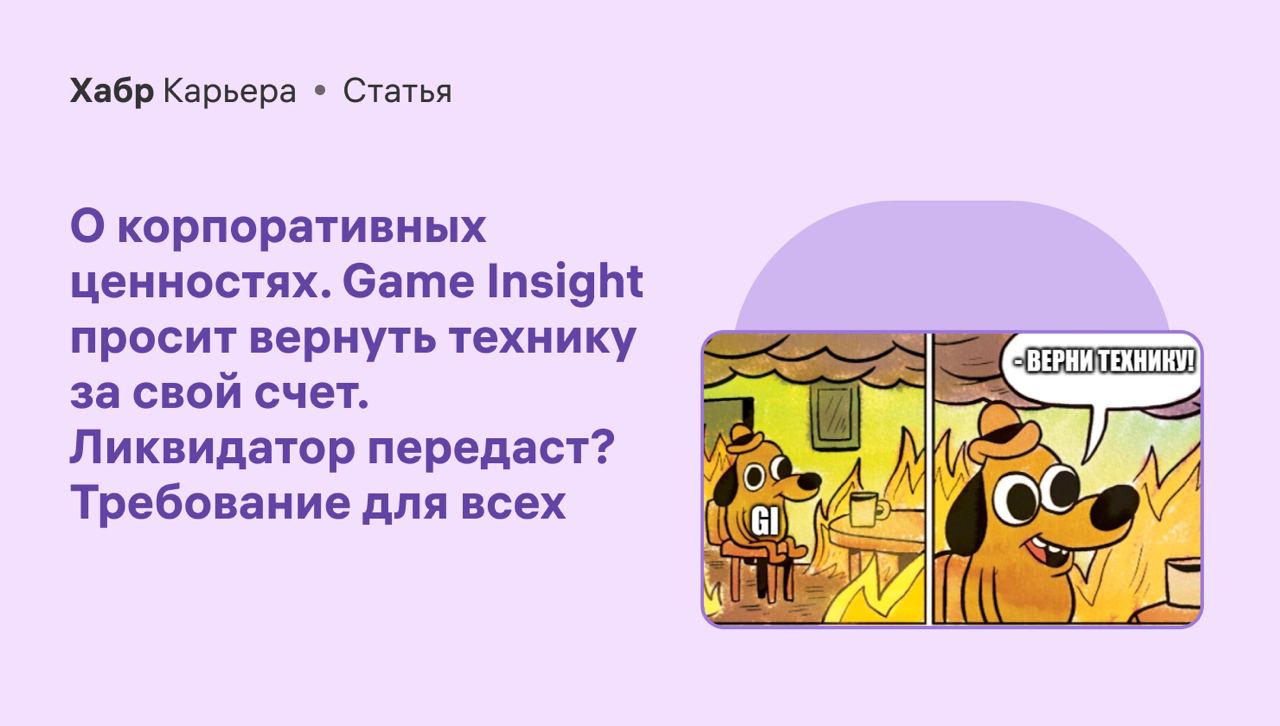 Хабр Карьера • Статья

О корпоративных ценностях. Game Insight просит вернуть технику за свой счет. Ликвидатор передаст? Требование для всех

GI

- ВЕРНИ ТЕХНИКУ!